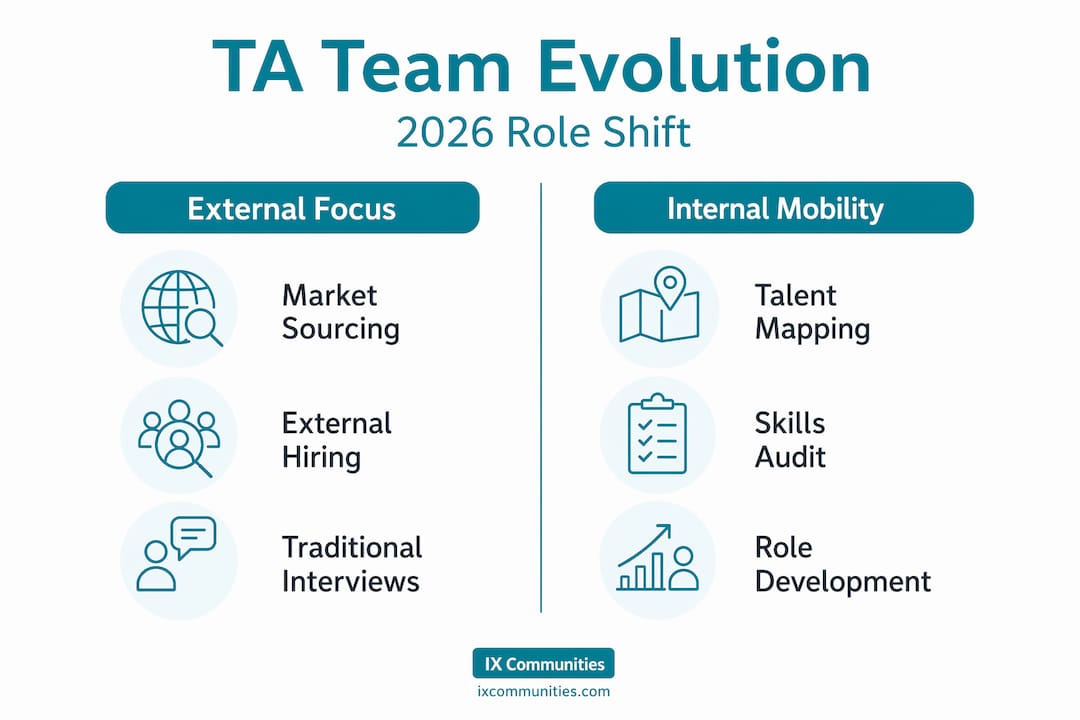 TA Team Evolution
2026 Role Shift

External Focus

Market Sourcing

External Hiring

Traditional Interviews

Internal Mobility

Talent Mapping

Skills Audit

Role Development

IX Communities
ixcommunities.com